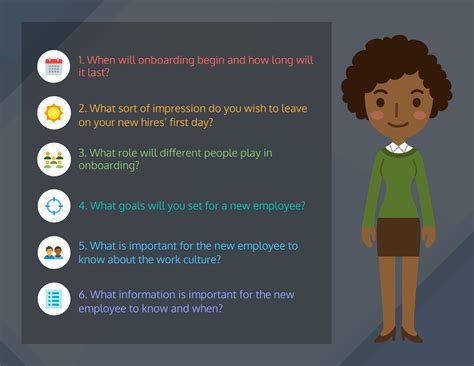 1. When will onboarding begin and how long will it last?

2. What sort of impression do you wish to leave on your new hires' first day?

3. What role will different people play in onboarding?

4. What goals will you set for a new employee?

5. What is important for the new employee to know about the work culture?

6. What information is important for the new employee to know and when?